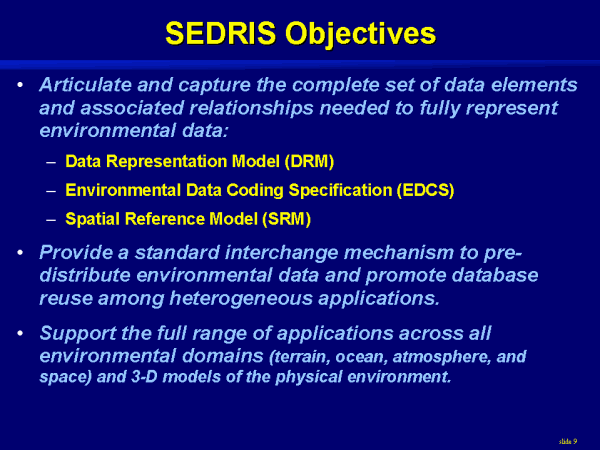 SEDRIS Objectives

• Articulate and capture the complete set of data elements and associated relationships needed to fully represent environmental data:

– Data Representation Model (DRM)

– Environmental Data Coding Specification (EDCS)

– Spatial Reference Model (SRM)

• Provide a standard interchange mechanism to pre-distribute environmental data and promote database reuse among heterogeneous applications.

• Support the full range of applications across all environmental domains (terrain, ocean, atmosphere, and space) and 3-D models of the physical environment.

slide 9